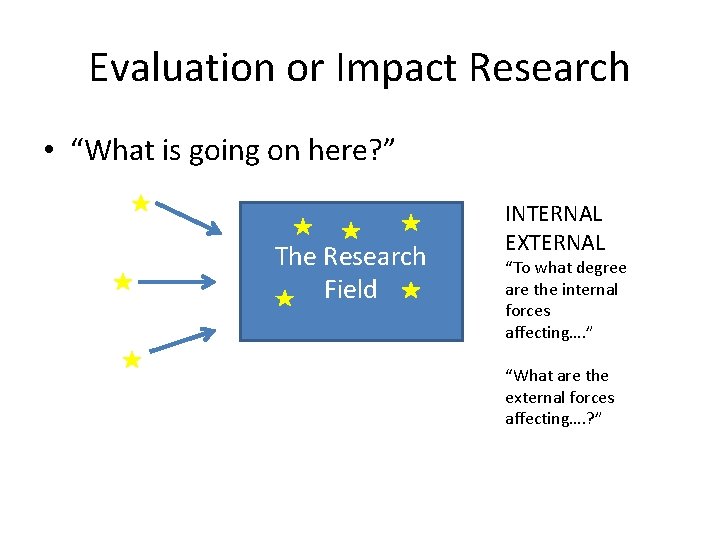 Evaluation or Impact Research

• “What is going on here?”

The Research Field

INTERNAL
EXTERNAL
“To what degree are the internal forces affecting….”

“What are the external forces affecting….?”